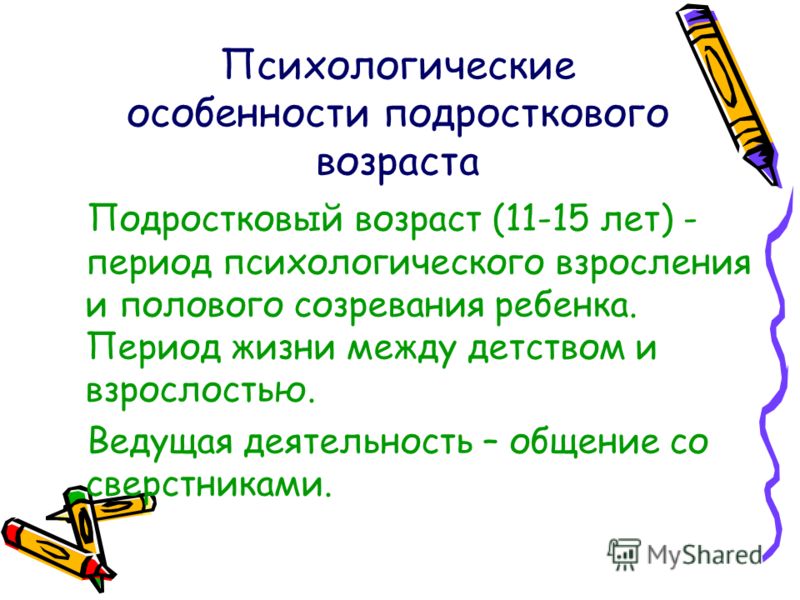 Психологические особенности подросткового возраста

Подростковый возраст (11-15 лет) - период психологического взросления и полового созревания ребенка. Период жизни между детством и взрослостью.

Ведущая деятельность – общение со сверстниками.

MyShared